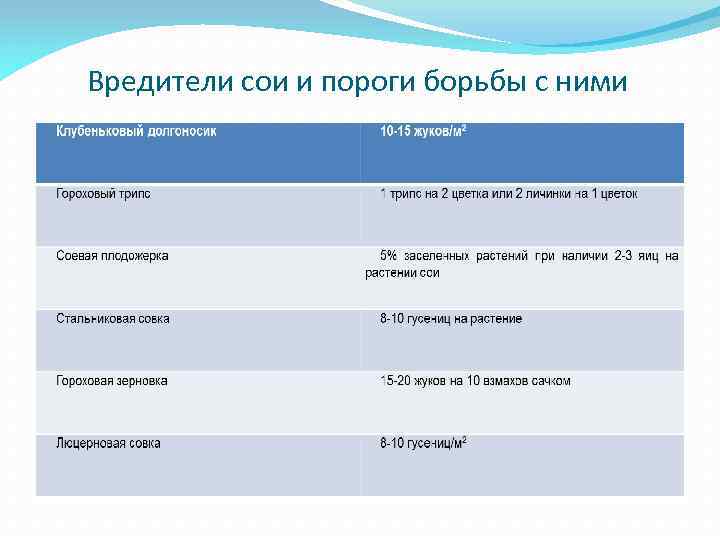 Вредители сои и пороги борьбы с ними

| Клубеньковый долгоносик | 10-15 жуков/м$^2$ |
|---|---|
| Гороховый трипс | 1 трипс на 2 цветка или 2 личинки на 1 цветок |
| Соевая плодожерка | 5% заселенных растений при наличии 2-3 яиц на растении сои |
| Стальниковая совка | 8-10 гусениц на растение |
| Гороховая зерновка | 15-20 жуков на 10 взмахов сачком |
| Люцерновая совка | 8-10 гусениц/м$^2$ |